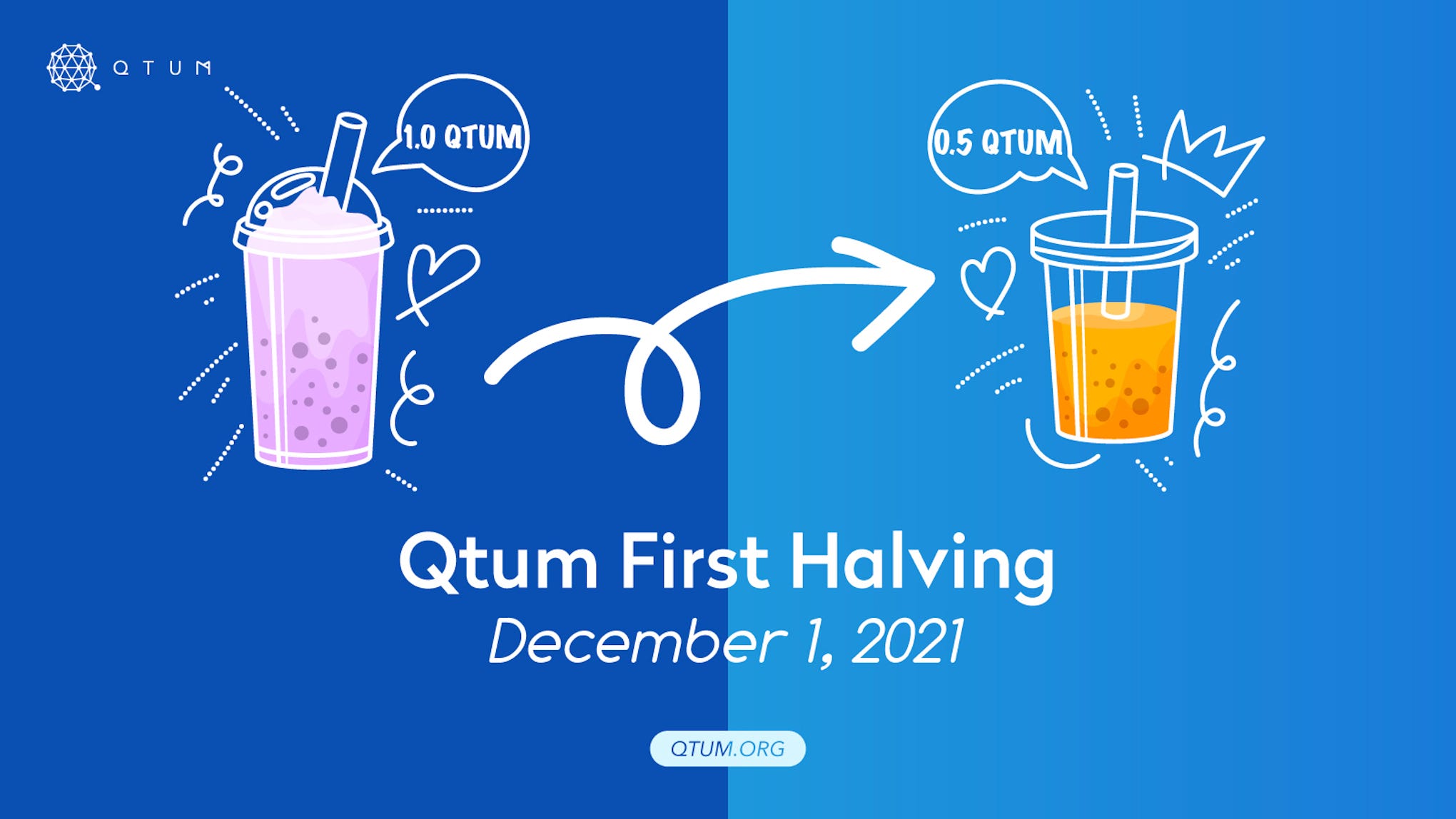 QTUM

1.0 QTUM

0.5 QTUM

Qtum First Halving
December 1, 2021

QTUM.ORG